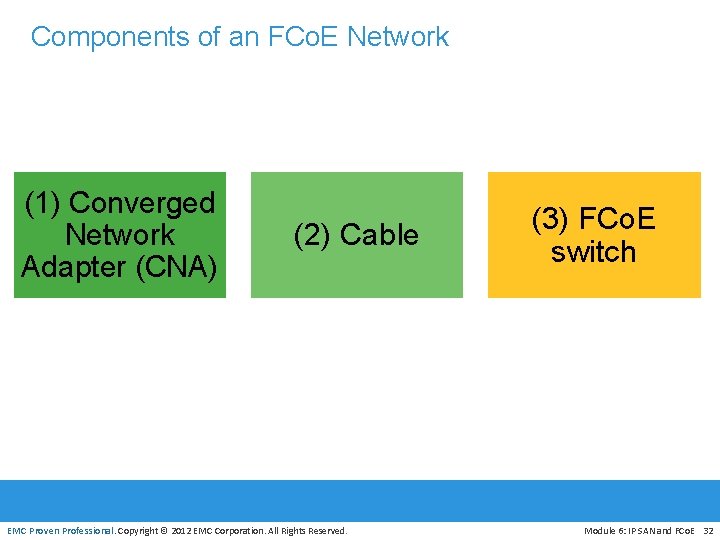 Components of an FCoE Network

(1) Converged Network Adapter (CNA)

(2) Cable

(3) FCoE switch

EMC Proven Professional. Copyright © 2012 EMC Corporation. All Rights Reserved.

Module 6: IP SAN and FCoE 32